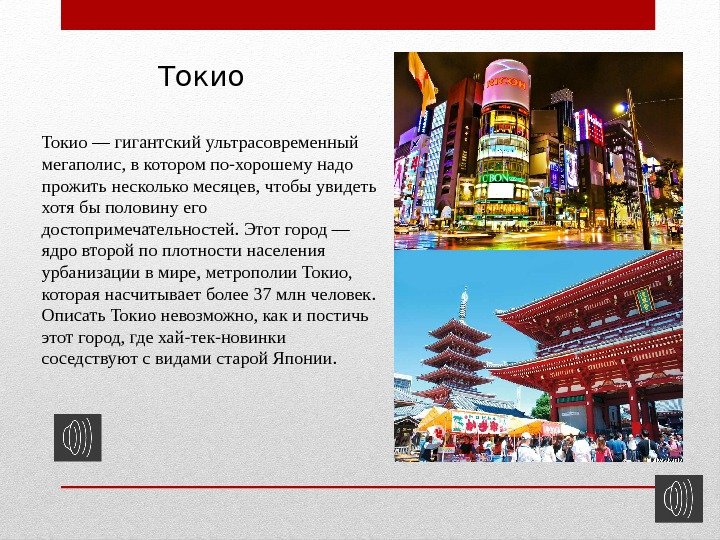 Токио

Токио — гигантский ультрасовременный мегаполис, в котором по-хорошему надо прожить несколько месяцев, чтобы увидеть хотя бы половину его достопримечательностей. Этот город — ядро второй по плотности населения урбанизации в мире, метрополии Токио, которая насчитывает более 37 млн человек. Описать Токио невозможно, как и постичь этот город, где хай-тек-новинки соседствуют с видами старой Японии.

NIKON

CBON